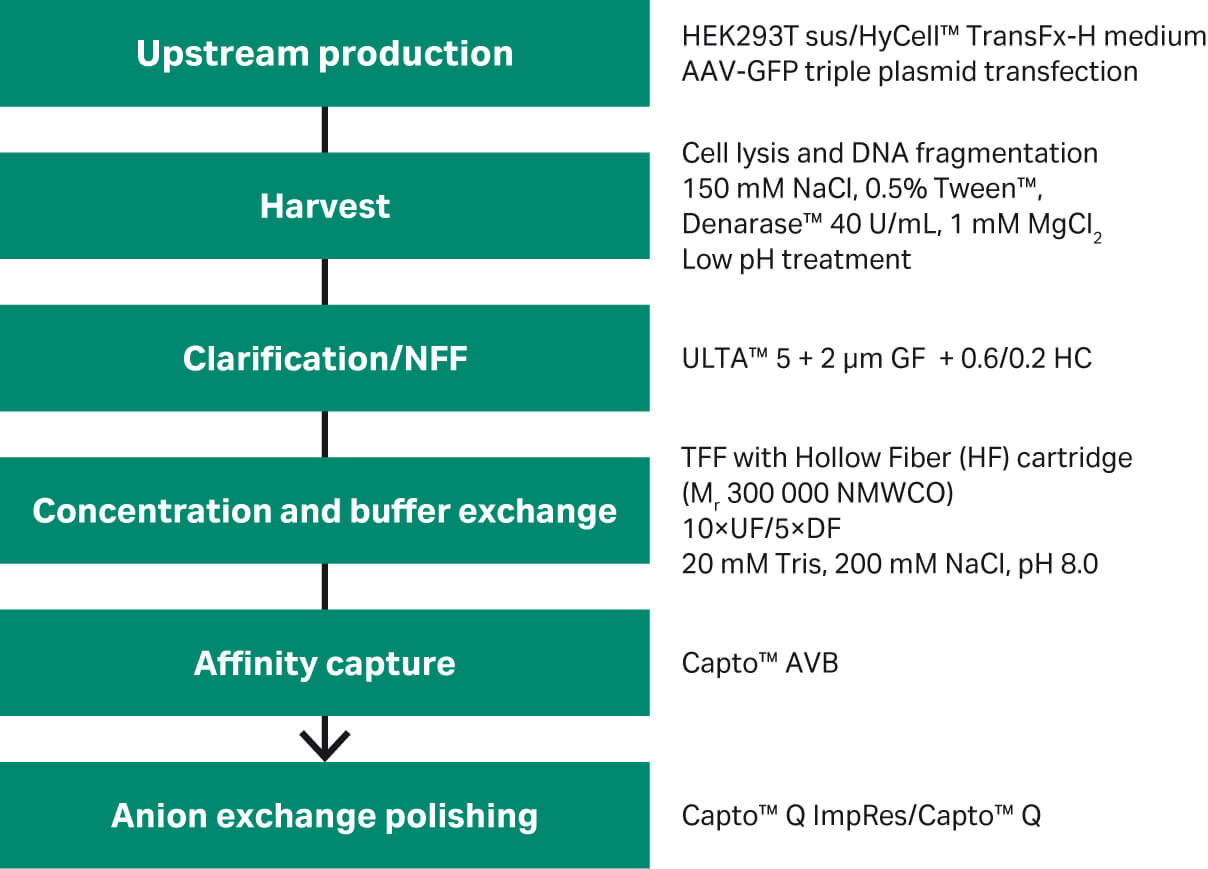 Upstream production

HEK293T sus/HyCell™ TransFx-H medium
AAV-GFP triple plasmid transfection

Harvest

Cell lysis and DNA fragmentation
150 mM NaCl, 0.5% Tween™,
Denarase™ 40 U/mL, 1 mM $MgCl_2$
Low pH treatment

Clarification/NFF

ULTA™ 5 + 2 μm GF + 0.6/0.2 HC

Concentration and buffer exchange

TFF with Hollow Fiber (HF) cartridge
($M_r$ 300 000 NMWCO)
10×UF/5×DF
20 mM Tris, 200 mM NaCl, pH 8.0

Affinity capture

Capto™ AVB

Anion exchange polishing

Capto™ Q ImpRes/Capto™ Q